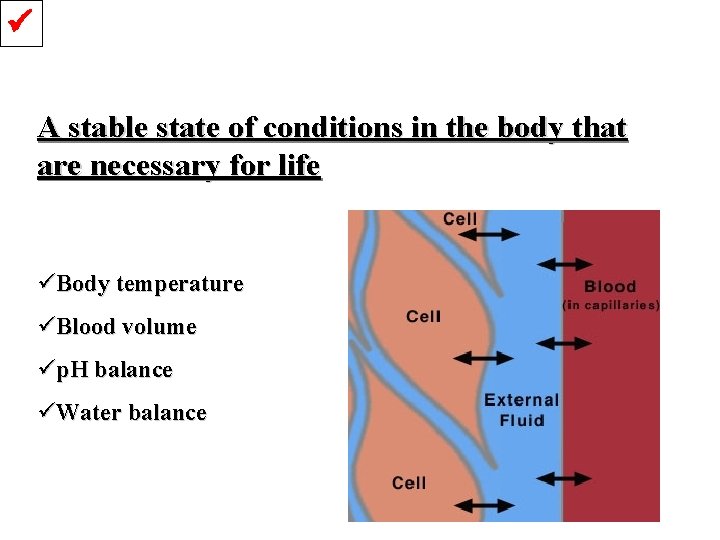 ✓

A stable state of conditions in the body that are necessary for life

✓Body temperature

✓Blood volume

✓pH balance

✓Water balance

Cell

Blood
(in capillaries)

Cell

External Fluid

Cell